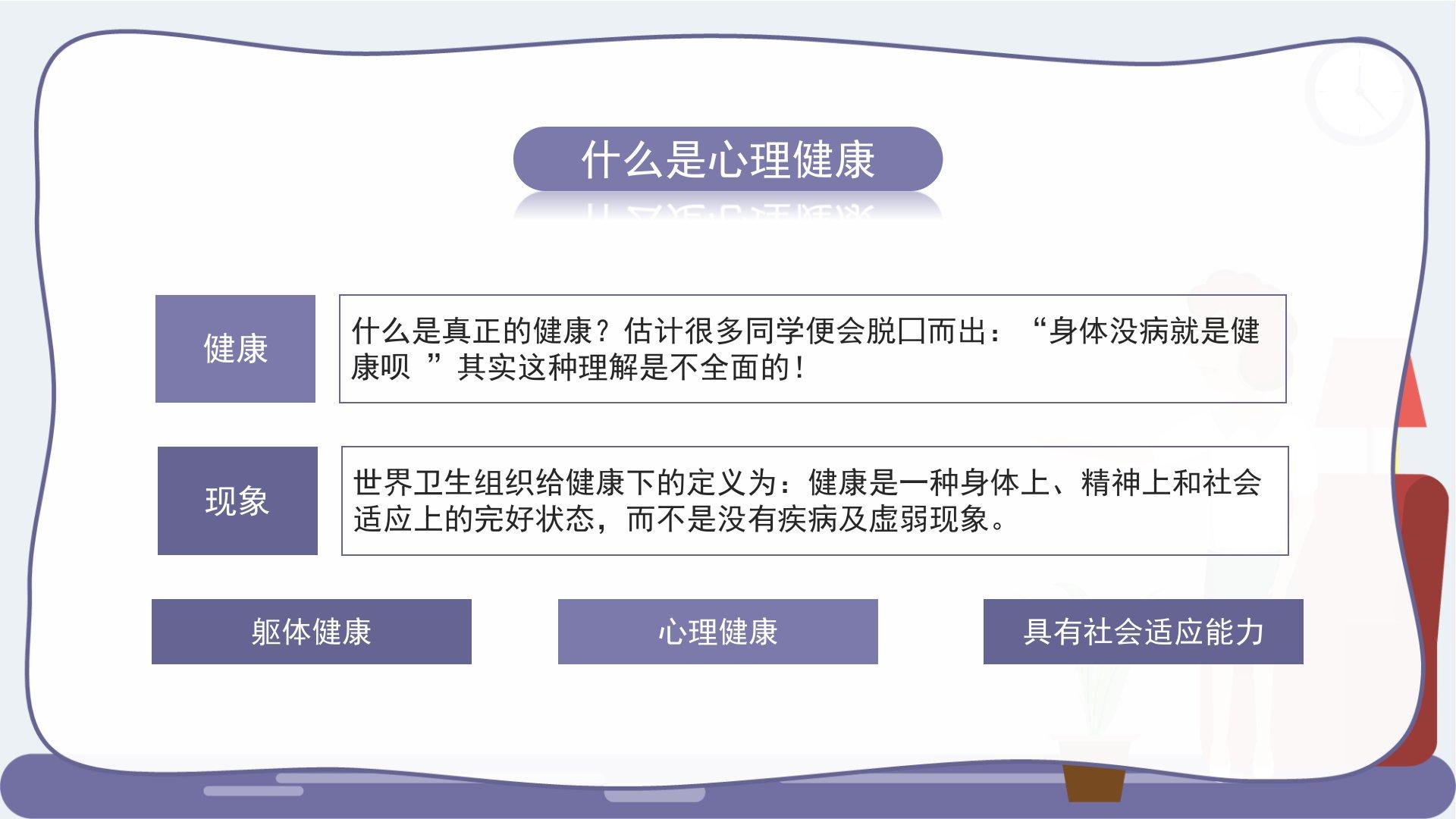 什么是心理健康

健康

什么是真正的健康？估计很多同学便会脱口而出：“身体没病就是健康呗 ”其实这种理解是不全面的！

现象

世界卫生组织给健康下的定义为：健康是一种身体上、精神上和社会适应上的完好状态，而不是没有疾病及虚弱现象。

躯体健康

心理健康

具有社会适应能力